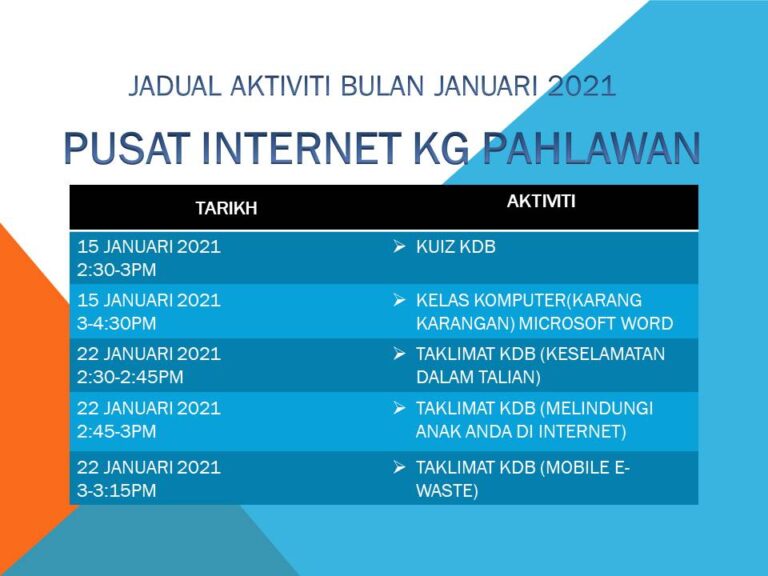 JADUAL AKTIVITI BULAN JANUARI 2021

PUSAT INTERNET KG PAHLAWAN

| TARIKH | AKTIVITI |
|---|---|
| 15 JANUARI 2021 2:30-3PM | ➢ KUIZ KDB |
| 15 JANUARI 2021 3-4:30PM | ➢ KELAS KOMPUTER(KARANG KARANGAN) MICROSOFT WORD |
| 22 JANUARI 2021 2:30-2:45PM | ➢ TAKLIMAT KDB (KESELAMATAN DALAM TALIAN) |
| 22 JANUARI 2021 2:45-3PM | ➢ TAKLIMAT KDB (MELINDUNGI ANAK ANDA DI INTERNET) |
| 22 JANUARI 2021 3-3:15PM | ➢ TAKLIMAT KDB (MOBILE E-WASTE) |